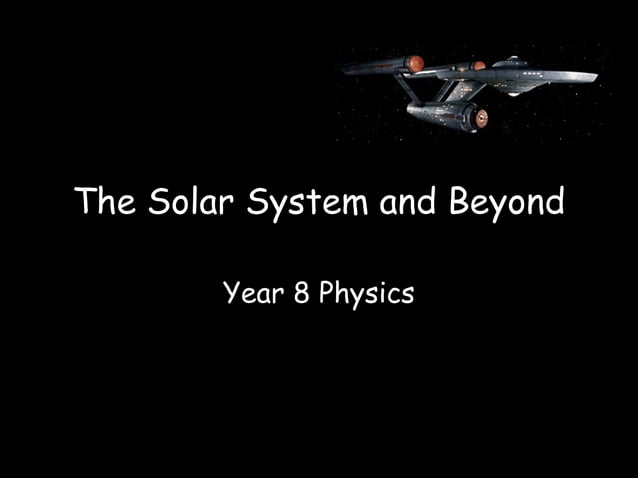 The Solar System and Beyond

Year 8 Physics